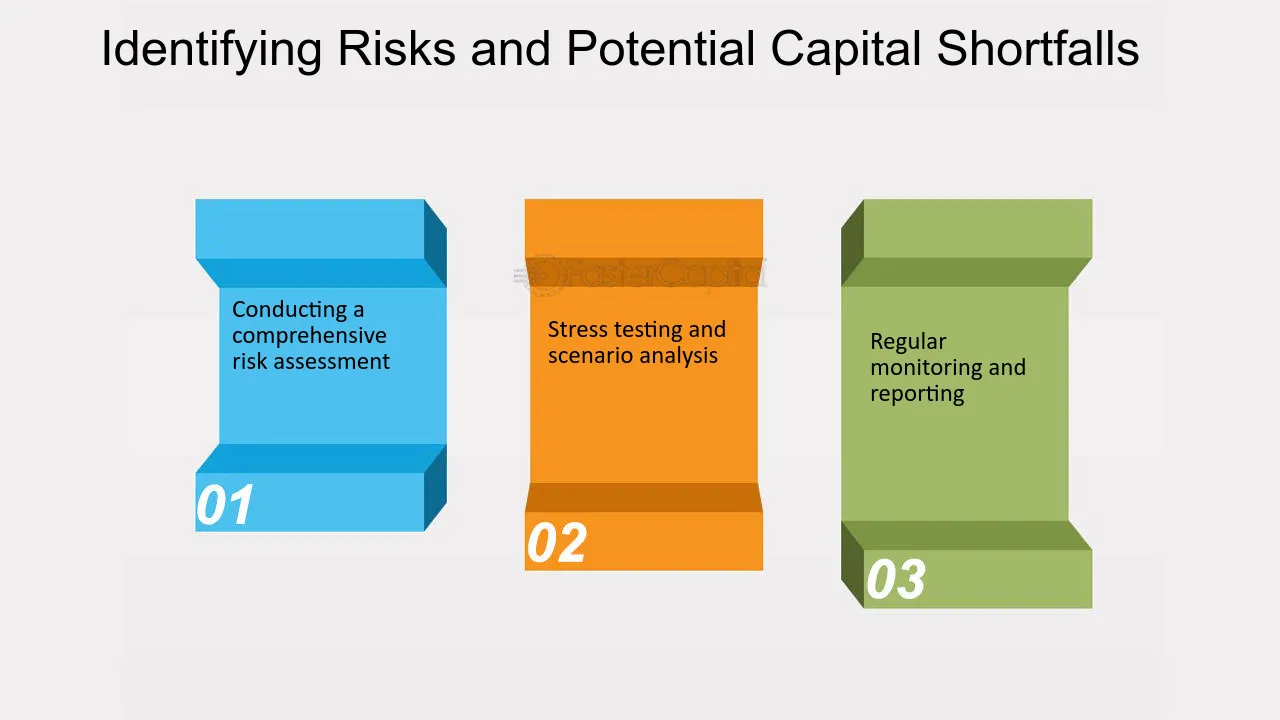 Identifying Risks and Potential Capital Shortfalls

Conducting a comprehensive risk assessment

01

Stress testing and scenario analysis

02

Regular monitoring and reporting

03

FasterCapital